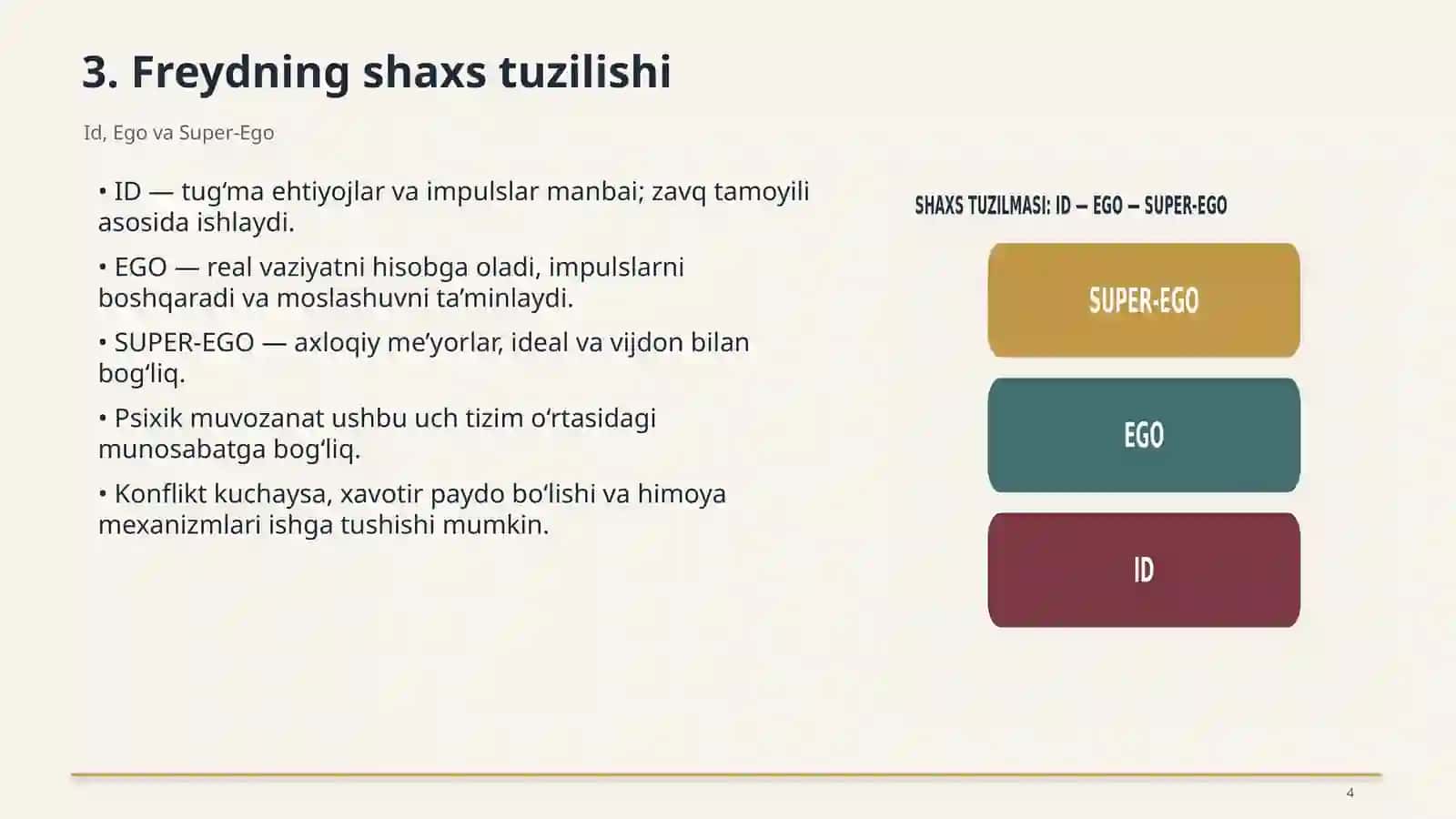 3. Freydning shaxs tuzilishi

Id, Ego va Super-Ego

• ID — tug'ma ehtiyojlar va impulslar manbai; zavq tamoyili asosida ishlaydi.

• EGO — real vaziyatni hisobga oladi, impulslarni boshqaradi va moslashuvni ta'minlaydi.

• SUPER-EGO — axloqiy me'yorlar, ideal va vijdon bilan bog'liq.

• Psixik muvozanat ushbu uch tizim o'rtasidagi munosabatga bog'liq.

• Konflikt kuchaysa, xavotir paydo bo'lishi va himoya mexanizmlari ishga tushishi mumkin.

SHAXS TUZILMASI: ID – EGO – SUPER-EGO

SUPER-EGO

EGO

ID

4